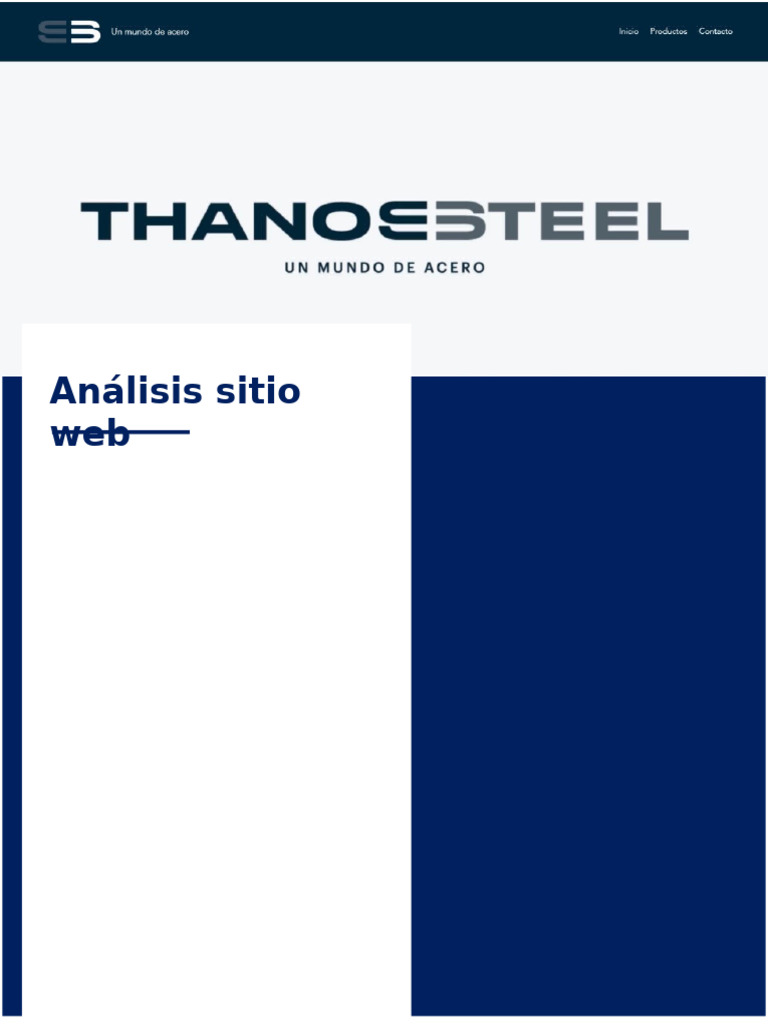 Un mundo de acero

Inicio Productos Contacto

THANOSSTEEL
UN MUNDO DE ACERO

Análisis sitio web